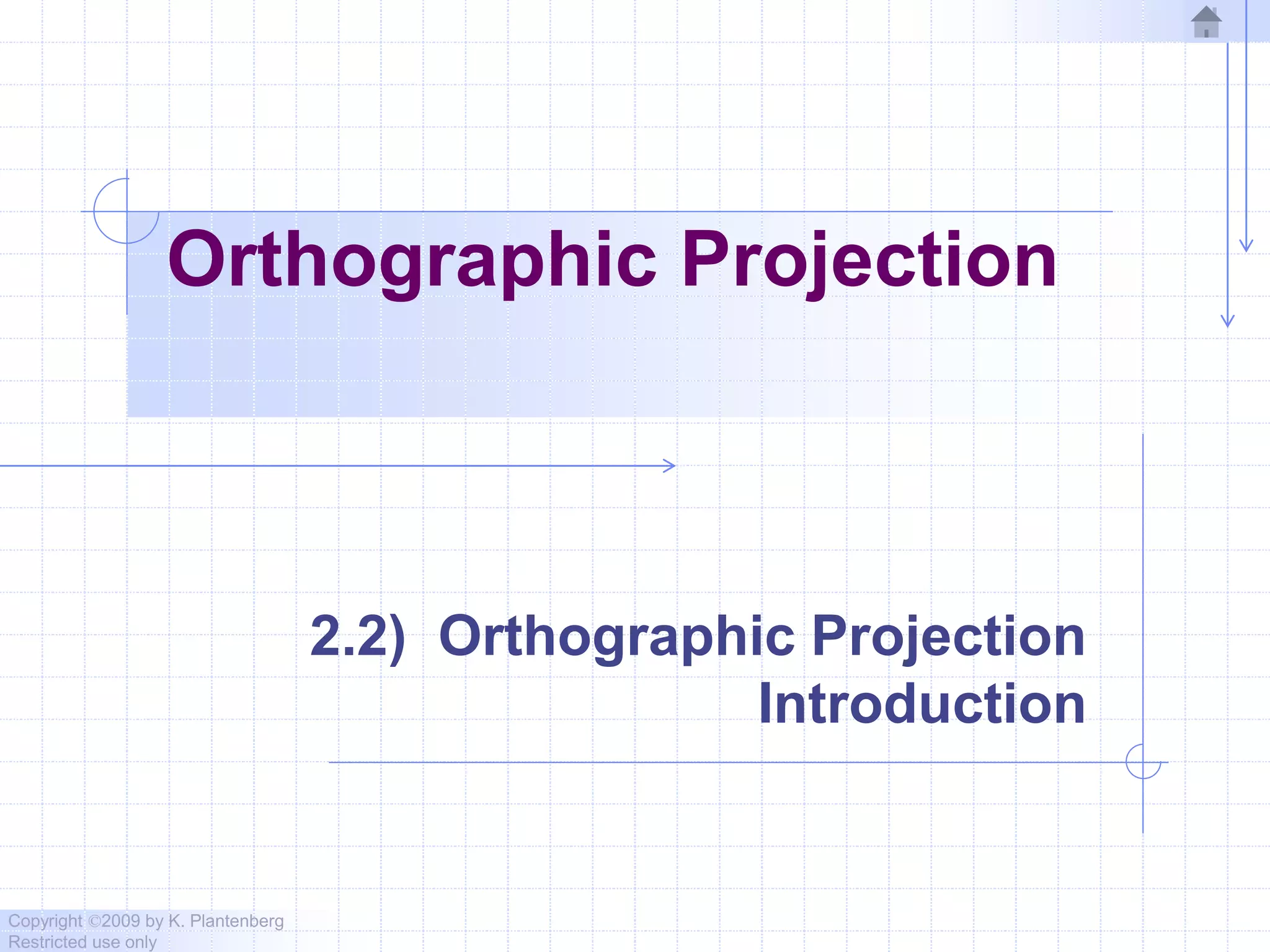 Orthographic Projection

2.2) Orthographic Projection Introduction

Copyright ©2009 by K. Plantenberg
Restricted use only